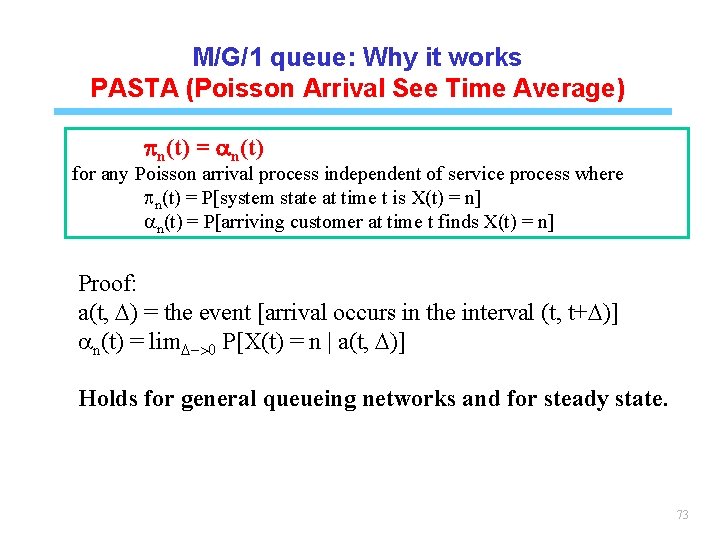 M/G/1 queue: Why it works
PASTA (Poisson Arrival See Time Average)

$\pi_n(t) = \alpha_n(t)$
for any Poisson arrival process independent of service process where
$\pi_n(t)$ = P[system state at time t is X(t) = n]
$\alpha_n(t)$ = P[arriving customer at time t finds X(t) = n]

Proof:
a(t, $\Delta$) = the event [arrival occurs in the interval (t, t+$\Delta$)]
$\alpha_n(t) = \lim_{\Delta->0}$ P[X(t) = n | a(t, $\Delta$)]

Holds for general queueing networks and for steady state.

73